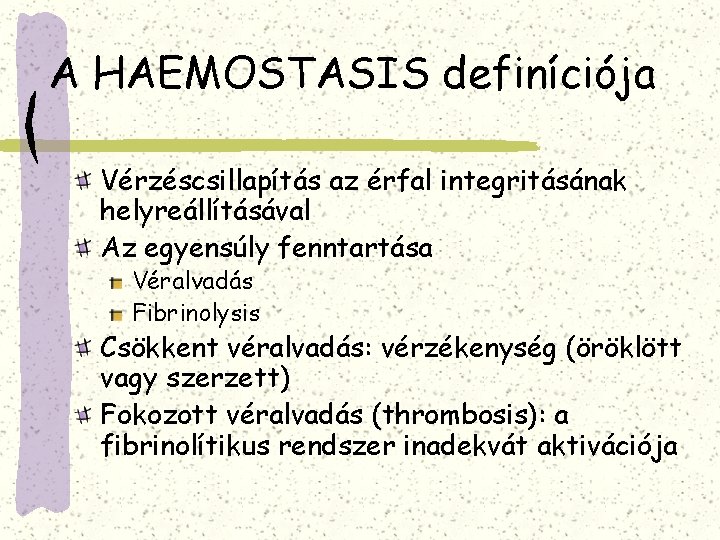 A HAEMOSTASIS definíciója

Vérzéscsillapítás az érfal integritásának helyreállításával

Az egyensúly fenntartása

Véralvadás

Fibrinolysis

Csökkent véralvadás: vérzékenység (öröklött vagy szerzett)

Fokozott véralvadás (thrombosis): a fibrinolítikus rendszer inadekvát aktivációja